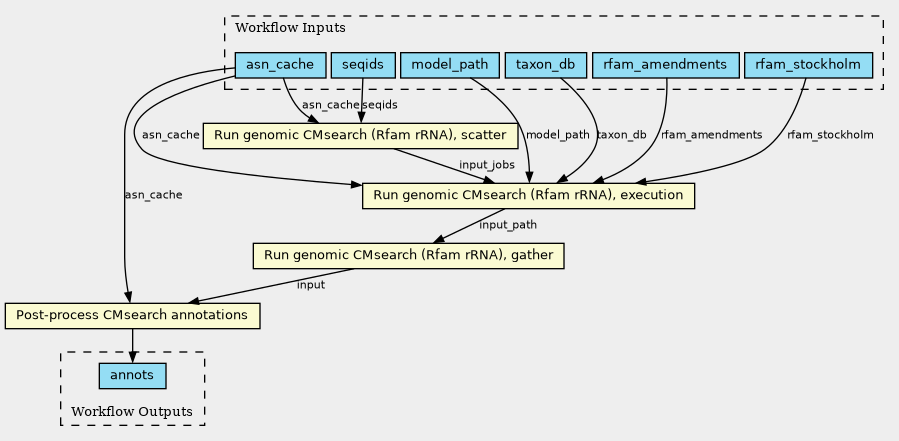 Workflow Inputs

asn_cache

seqids

model_path

taxon_db

rfam_amendments

rfam_stockholm

asn_cache

seqids

asn_cache

Run genomic CMsearch (Rfam rRNA), scatter

model_path

taxon_db

rfam_amendments

rfam_stockholm

input_jobs

asn_cache

Run genomic CMsearch (Rfam rRNA), execution

input_path

Run genomic CMsearch (Rfam rRNA), gather

input

Post-process CMsearch annotations

annots

Workflow Outputs